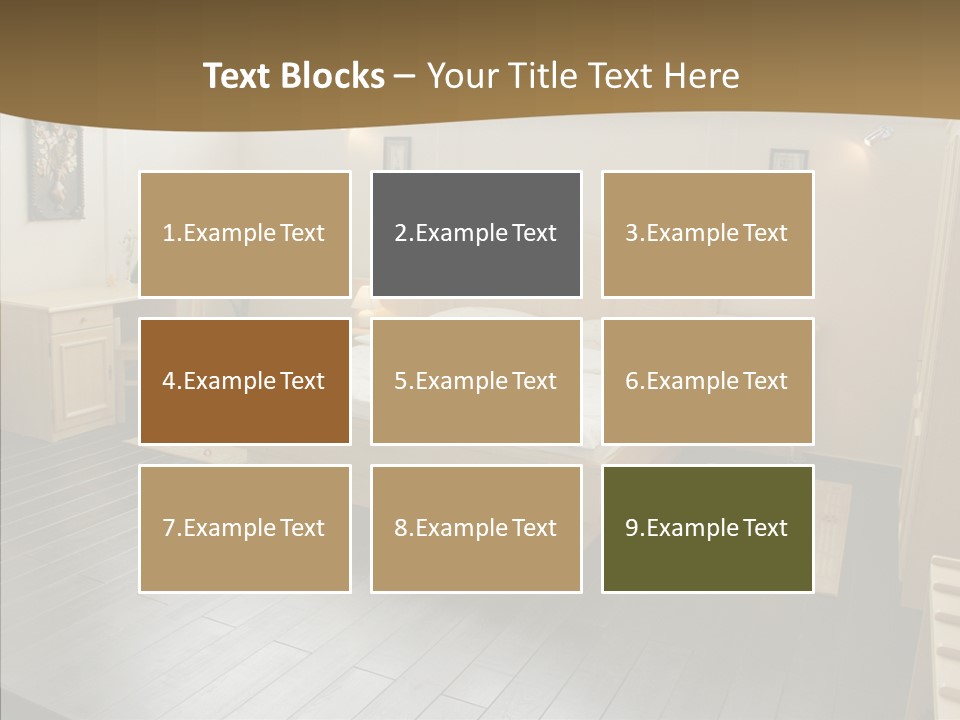 Text Blocks – Your Title Text Here

1.Example Text

2.Example Text

3.Example Text

4.Example Text

5.Example Text

6.Example Text

7.Example Text

8.Example Text

9.Example Text